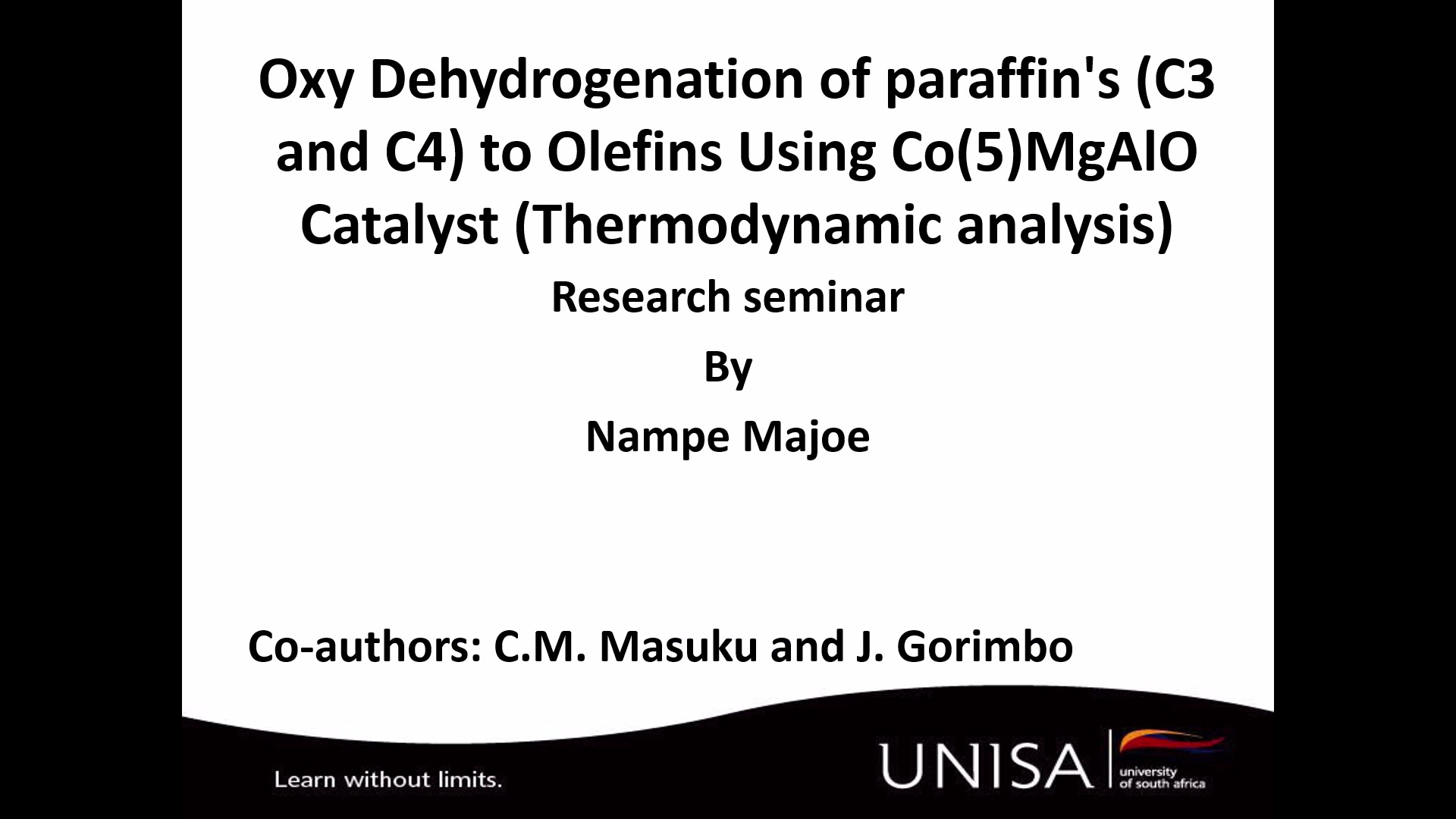 Oxy Dehydrogenation of paraffin's (C3 and C4) to Olefins Using Co(5)MgAlO Catalyst (Thermodynamic analysis)

Research seminar

By

Nampe Majoe

Co-authors: C.M. Masuku and J. Gorimbo

Learn without limits.

UNISA university of south africa